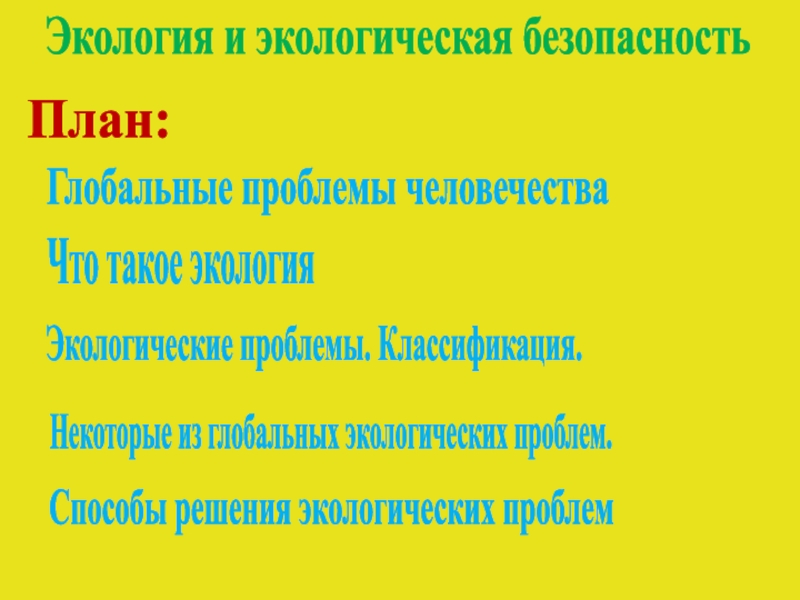 Экология и экологическая безопасность

План:

Глобальные проблемы человечества

Что такое экология

Экологические проблемы. Классификация.

Некоторые из глобальных экологических проблем.

Способы решения экологических проблем